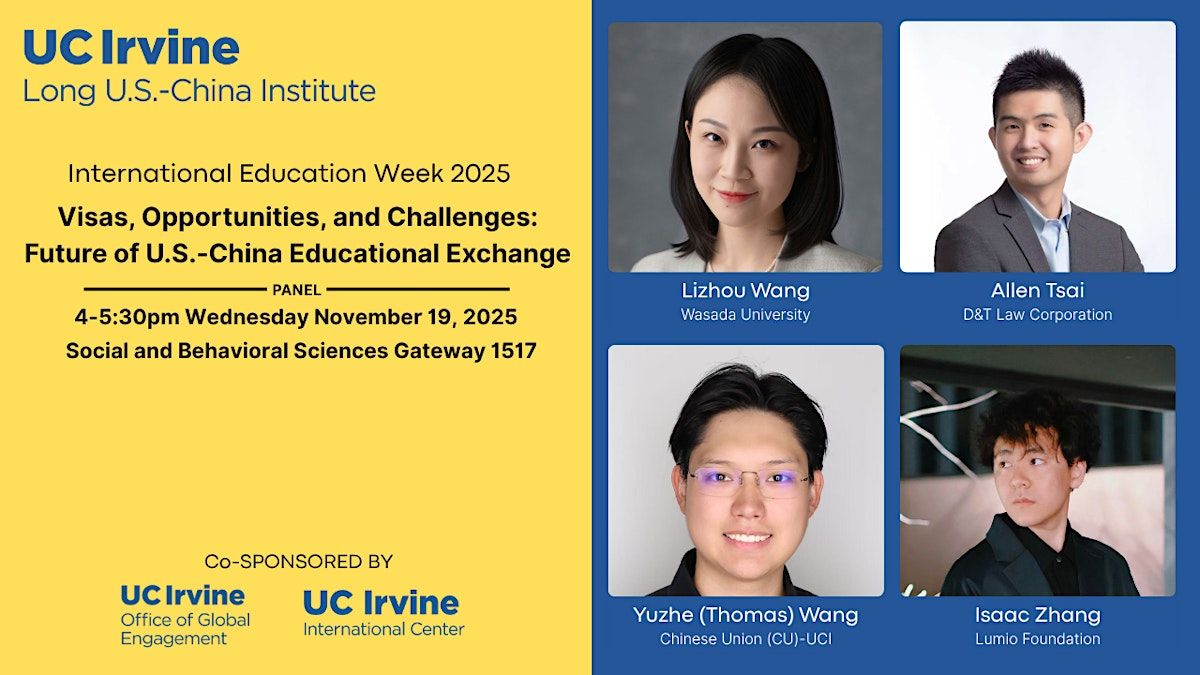 UC Irvine
Long U.S.-China Institute

International Education Week 2025

Visas, Opportunities, and Challenges: Future of U.S.-China Educational Exchange

PANEL

4-5:30pm Wednesday November 19, 2025

Social and Behavioral Sciences Gateway 1517

Co-SPONSORED BY

UC Irvine
Office of Global Engagement

UC Irvine
International Center

Lizhou Wang
Wasada University

Allen Tsai
D&T Law Corporation

Yuzhe (Thomas) Wang
Chinese Union (CU)-UCI

Isaac Zhang
Lumio Foundation